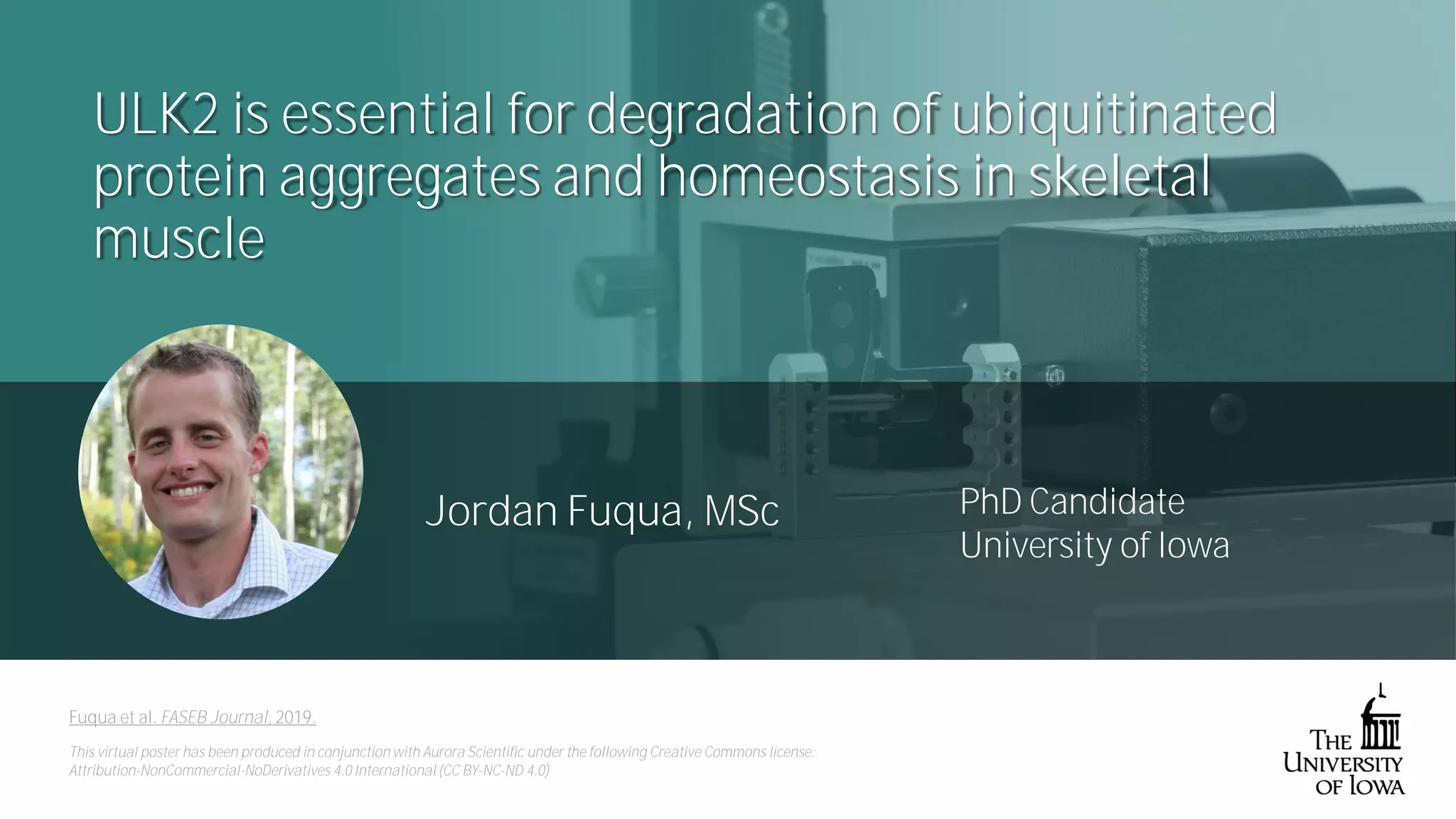 ULK2 is essential for degradation of ubiquitinated protein aggregates and homeostasis in skeletal muscle

Jordan Fuqua, MSc

PhD Candidate
University of Iowa

Fuqua et al. FASEB Journal, 2019.

This virtual poster has been produced in conjunction with Aurora Scientific under the following Creative Commons license: Attribution-NonCommercial-NoDerivatives 4.0 International (CC BY-NC-ND 4.0)

THE UNIVERSITY OF IOWA